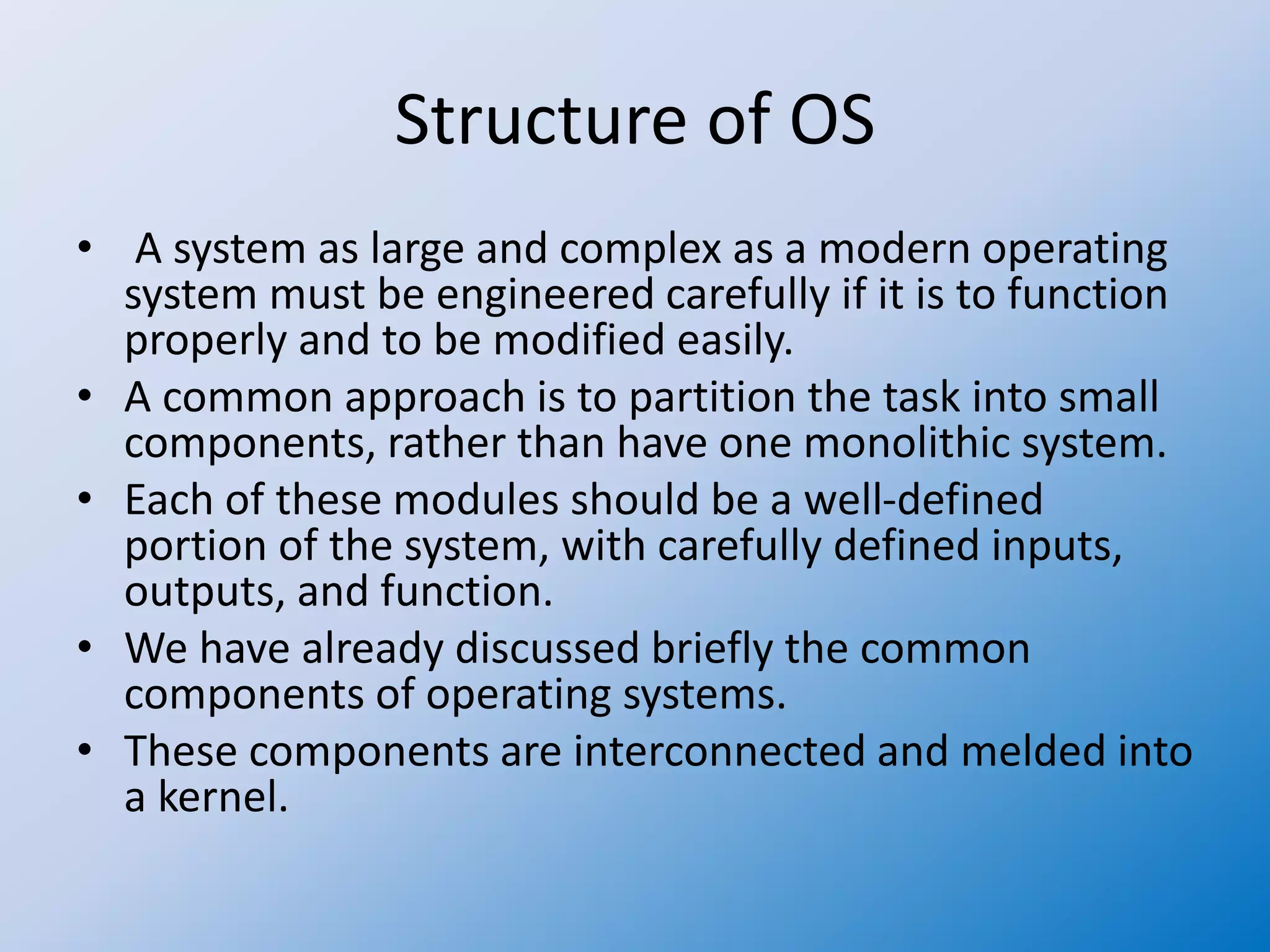 Structure of OS

• A system as large and complex as a modern operating system must be engineered carefully if it is to function properly and to be modified easily.
• A common approach is to partition the task into small components, rather than have one monolithic system.
• Each of these modules should be a well-defined portion of the system, with carefully defined inputs, outputs, and function.
• We have already discussed briefly the common components of operating systems.
• These components are interconnected and melded into a kernel.